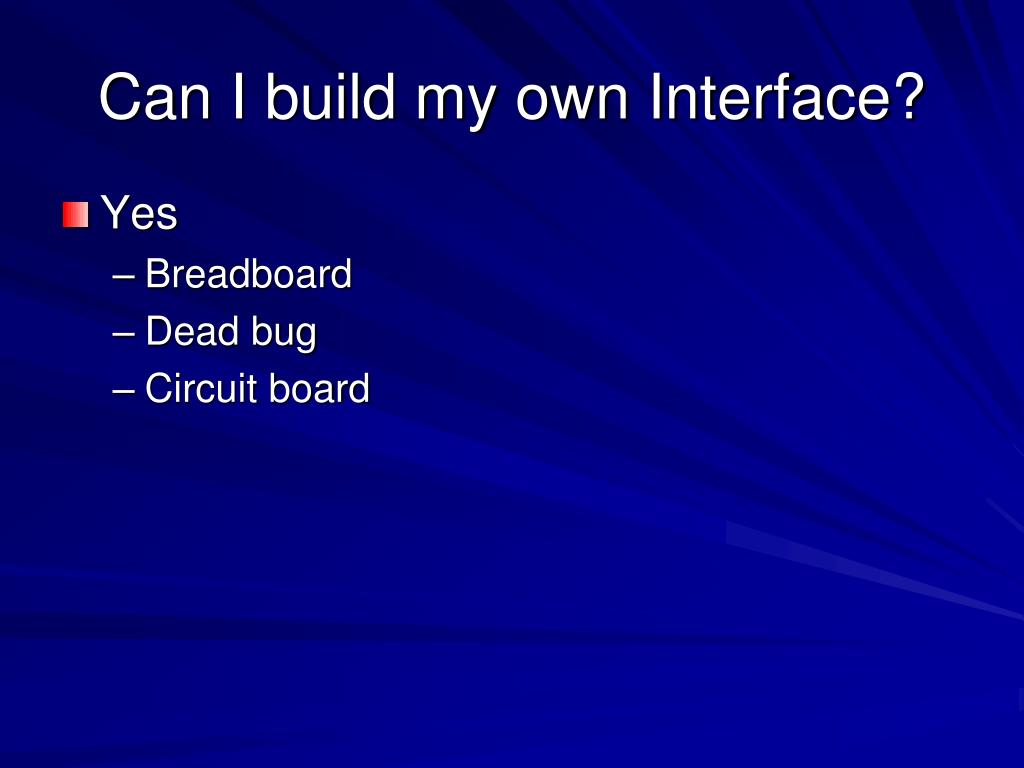 Can I build my own Interface?

Yes
– Breadboard
– Dead bug
– Circuit board